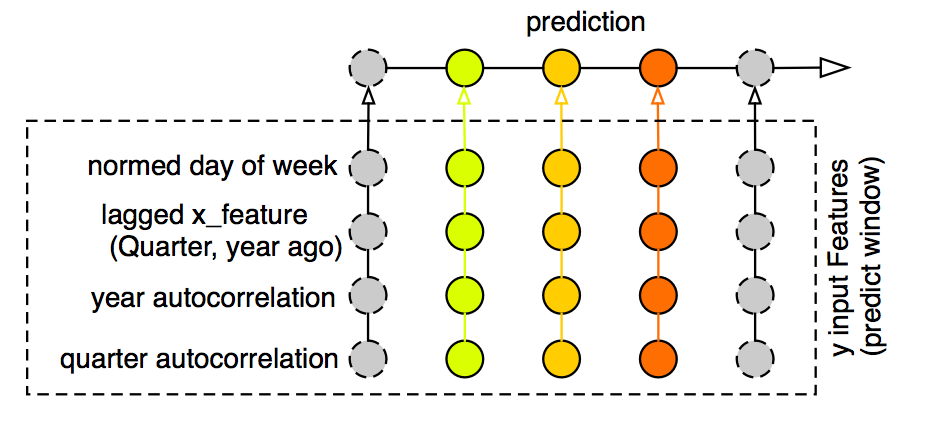 prediction

normed day of week

lagged x_feature (Quarter, year ago)

year autocorrelation

quarter autocorrelation

y input Features (predict window)